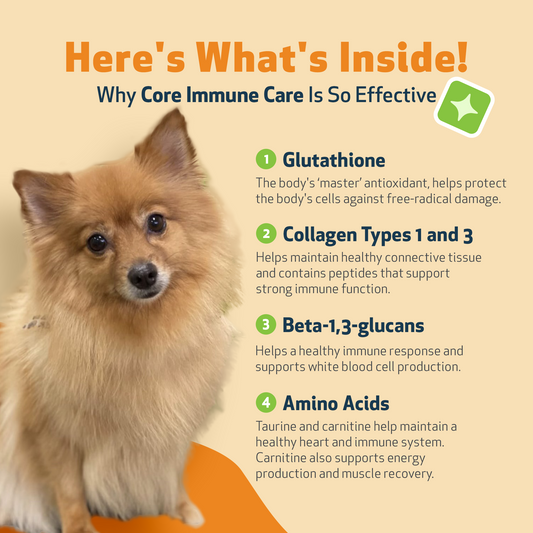 Here's What's Inside!
Why Core Immune Care Is So Effective

1 Glutathione
The body's 'master' antioxidant, helps protect the body's cells against free-radical damage.

2 Collagen Types 1 and 3
Helps maintain healthy connective tissue and contains peptides that support strong immune function.

3 Beta-1,3-glucans
Helps a healthy immune response and supports white blood cell production.

4 Amino Acids
Taurine and carnitine help maintain a healthy heart and immune system. Carnitine also supports energy production and muscle recovery.